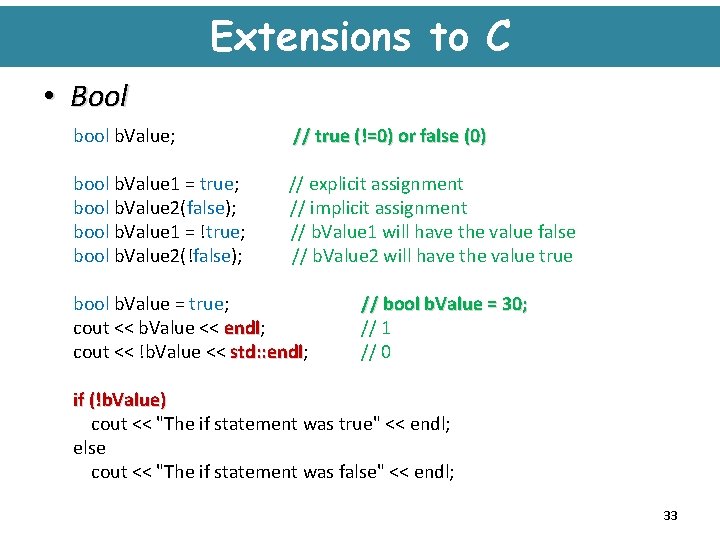 Extensions to C

• Bool

bool bValue; // true (!=0) or false (0)

bool bValue1 = true; // explicit assignment
bool bValue2(false); // implicit assignment
bool bValue1 = !true; // bValue1 will have the value false
bool bValue2(!false); // bValue2 will have the value true

bool bValue = true; // bool bValue = 30;
cout << bValue << endl; // 1
cout << !bValue << std::endl; // 0

if (!bValue)
cout << "The if statement was true" << endl;
else
cout << "The if statement was false" << endl;

33